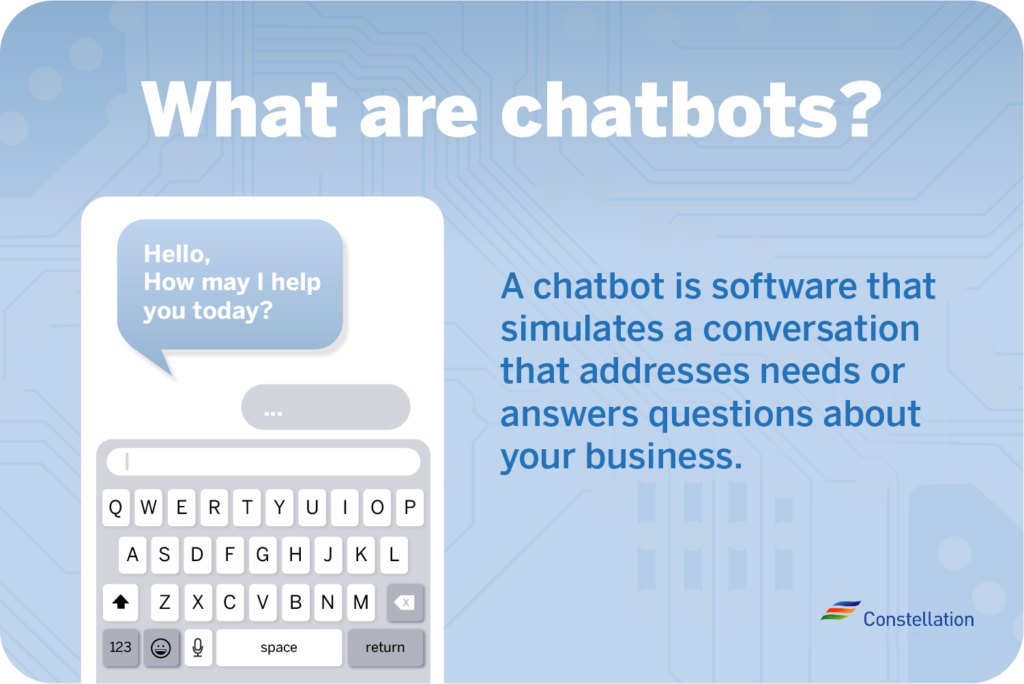 What are chatbots?

Hello,
How may I help you today?

...

Q W E R T Y U I O P
A S D F G H J K L
Z X C V B N M
123 space return

A chatbot is software that simulates a conversation that addresses needs or answers questions about your business.

Constellation